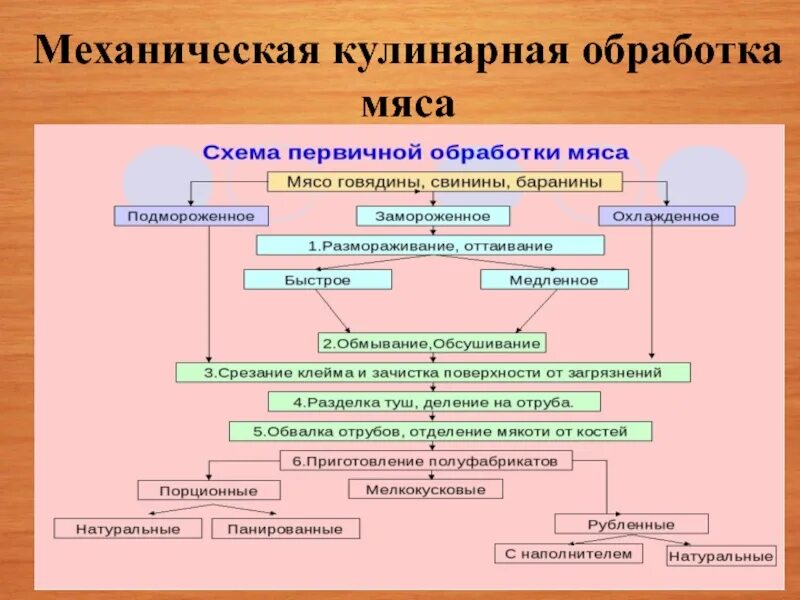 Механическая кулинарная обработка мяса

Схема первичной обработки мяса

Мясо говядины, свинины, баранины

Подмороженное

Замороженное

Охлажденное

1.Размораживание, оттаивание

Быстрое

Медленное

2.Обмывание,Обсушивание

3.Срезание клейма и зачистка поверхности от загрязнений

4.Разделка туш, деление на отруба.

5.Обвалка отрубов, отделение мякоти от костей

6.Приготовление полуфабрикатов

Порционные

Мелкокусковые

Натуральные

Панированные

Рубленные

С наполнителем

Натуральные